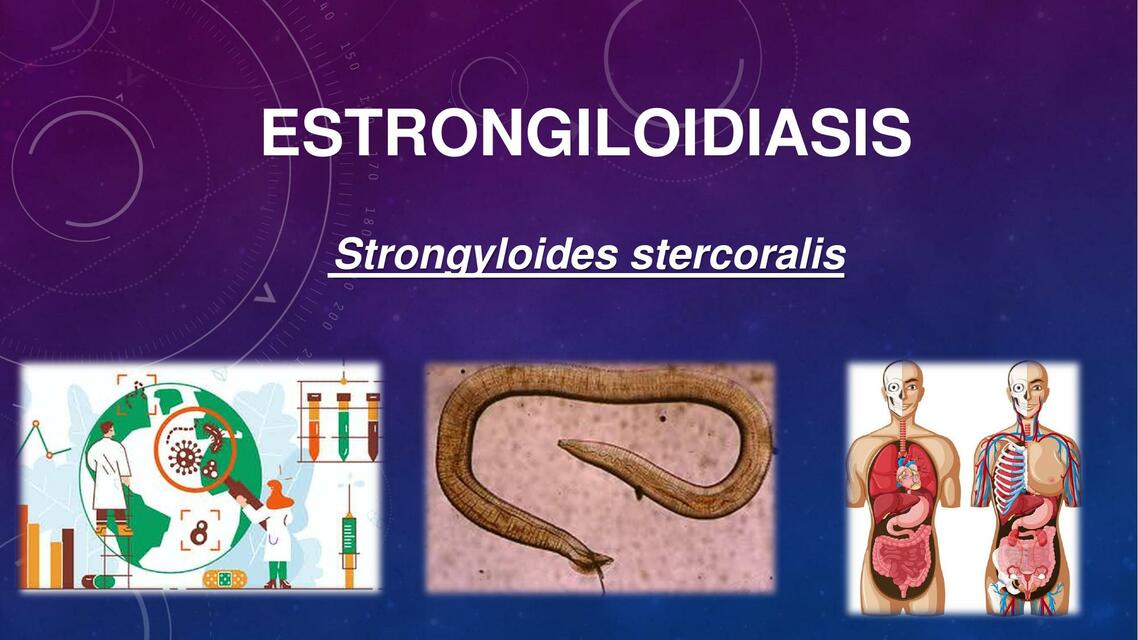 ESTRONGILOIDIASIS

Strongyloides stercoralis